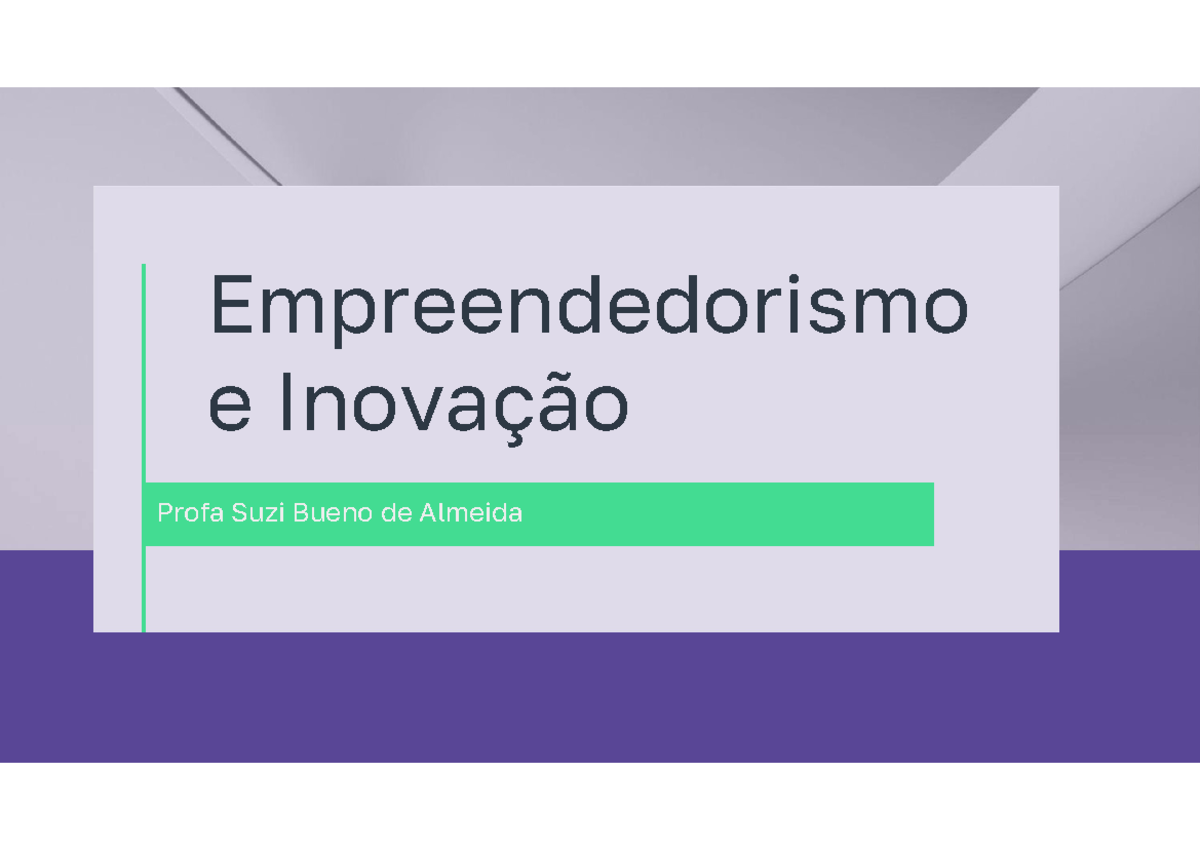 Empreendedorismo e Inovação

Profa Suzi Bueno de Almeida